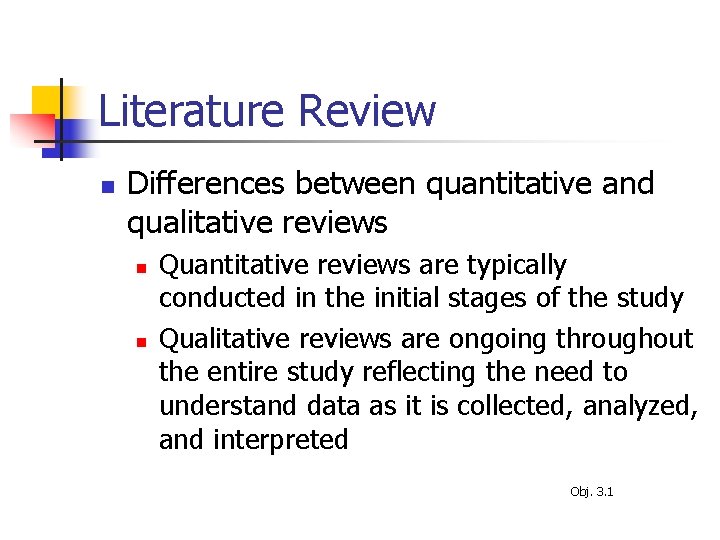 Literature Review

Differences between quantitative and qualitative reviews

Quantitative reviews are typically conducted in the initial stages of the study

Qualitative reviews are ongoing throughout the entire study reflecting the need to understand data as it is collected, analyzed, and interpreted

Obj. 3.1